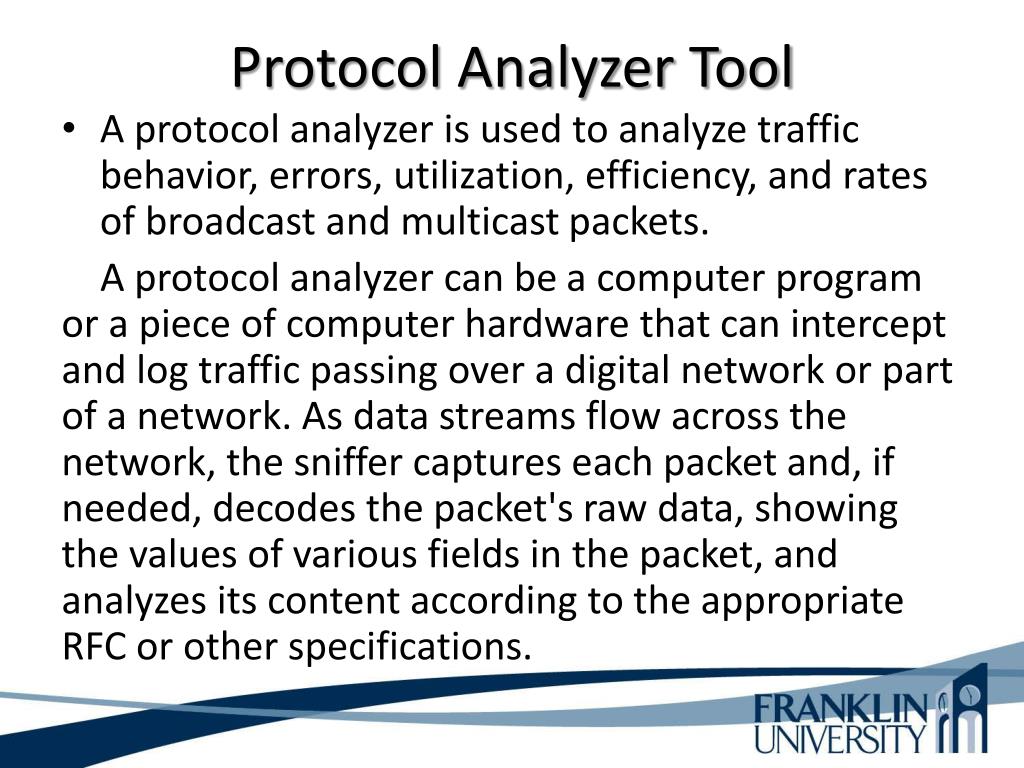 Protocol Analyzer Tool

• A protocol analyzer is used to analyze traffic behavior, errors, utilization, efficiency, and rates of broadcast and multicast packets.

A protocol analyzer can be a computer program or a piece of computer hardware that can intercept and log traffic passing over a digital network or part of a network. As data streams flow across the network, the sniffer captures each packet and, if needed, decodes the packet's raw data, showing the values of various fields in the packet, and analyzes its content according to the appropriate RFC or other specifications.

FRANKLIN UNIVERSITY